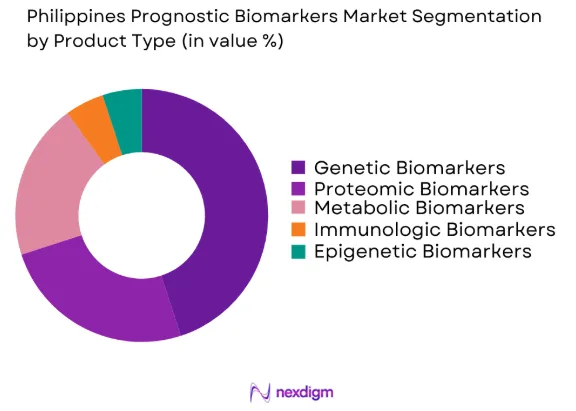 Philippines Prognostic Biomarkers Market Segmentation by Product Type (in value %)

Genetic Biomarkers
Proteomic Biomarkers
Metabolic Biomarkers
Immunologic Biomarkers
Epigenetic Biomarkers

nexdigm